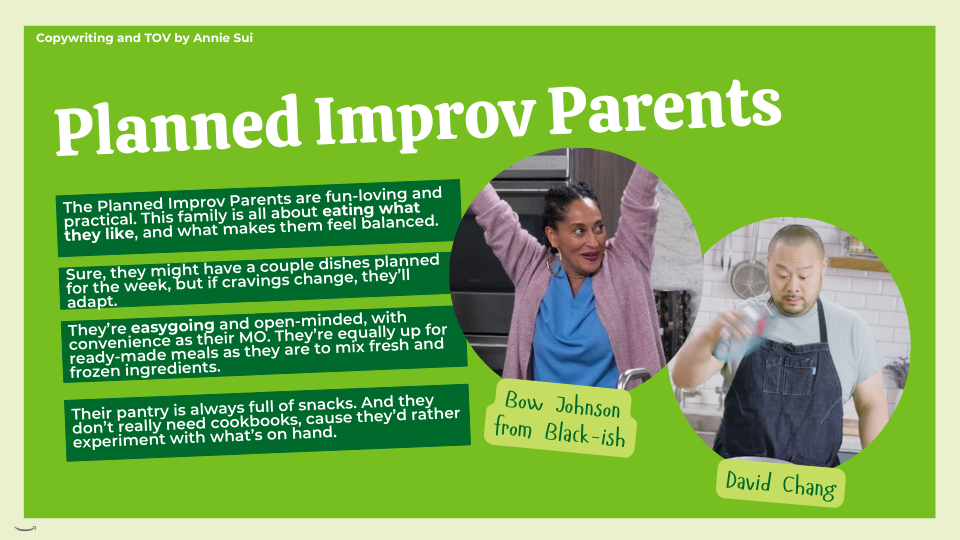 Copywriting and TOV by Annie Sui

Planned Improv Parents

The Planned Improv Parents are fun-loving and practical. This family is all about eating what they like, and what makes them feel balanced.

Sure, they might have a couple dishes planned for the week, but if cravings change, they'll adapt.

They're easygoing and open-minded, with convenience as their MO. They're equally up for ready-made meals as they are to mix fresh and frozen ingredients.

Their pantry is always full of snacks. And they don't really need cookbooks, cause they'd rather experiment with what's on hand.

Bow Johnson from Black-ish

David Chang